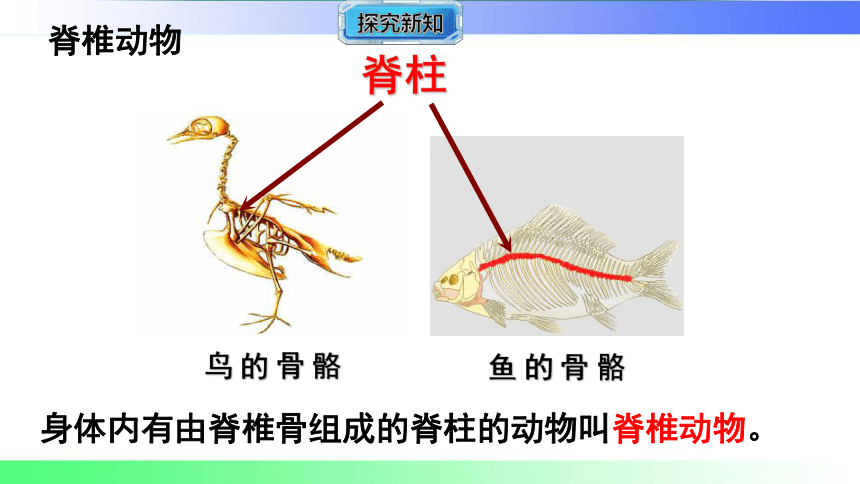 探究新知

脊椎动物

脊柱

鸟的骨骼

鱼的骨骼

身体内有由脊椎骨组成的脊柱的动物叫脊椎动物。